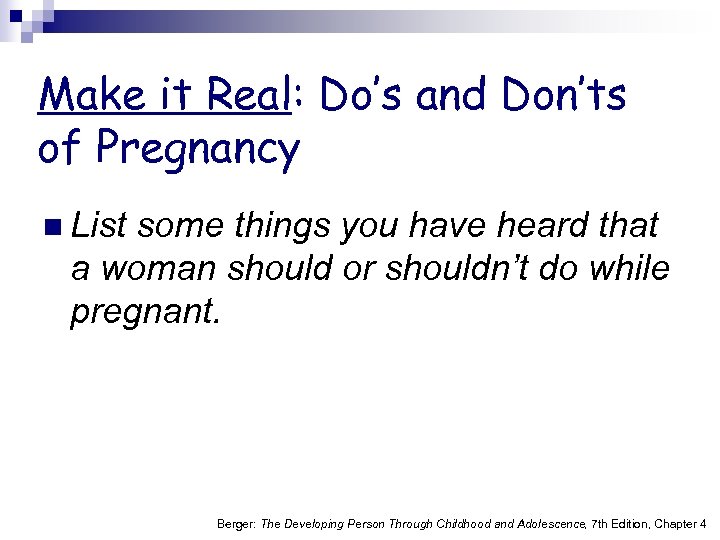 Make it Real: Do's and Don'ts of Pregnancy

List some things you have heard that a woman should or shouldn't do while pregnant.

Berger: The Developing Person Through Childhood and Adolescence, 7th Edition, Chapter 4